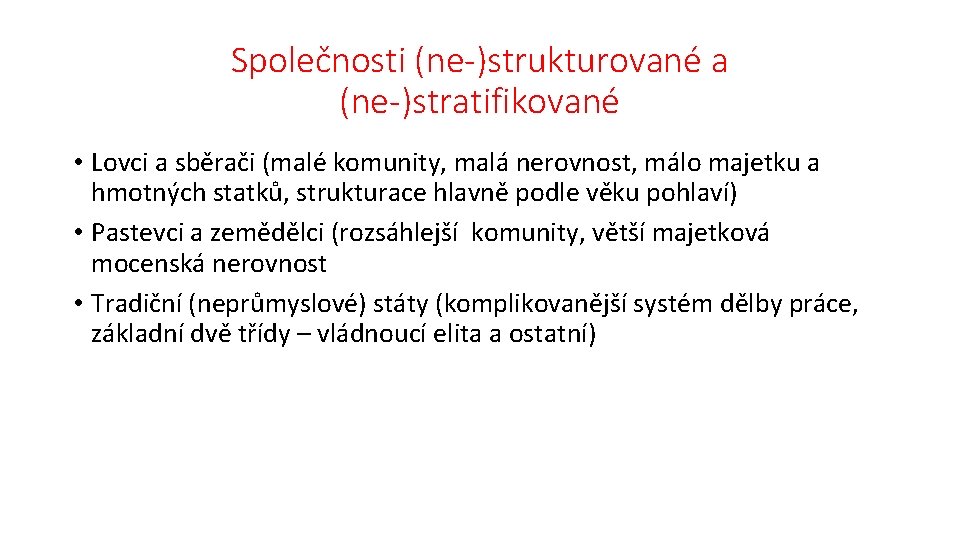 Společnosti (ne-)strukturované a (ne-)stratifikované

• Lovci a sběrači (malé komunity, malá nerovnost, málo majetku a hmotných statků, strukturace hlavně podle věku pohlaví)
• Pastevci a zemědělci (rozsáhlejší komunity, větší majetková mocenská nerovnost
• Tradiční (neprůmyslové) státy (komplikovanější systém dělby práce, základní dvě třídy – vládnoucí elita a ostatní)